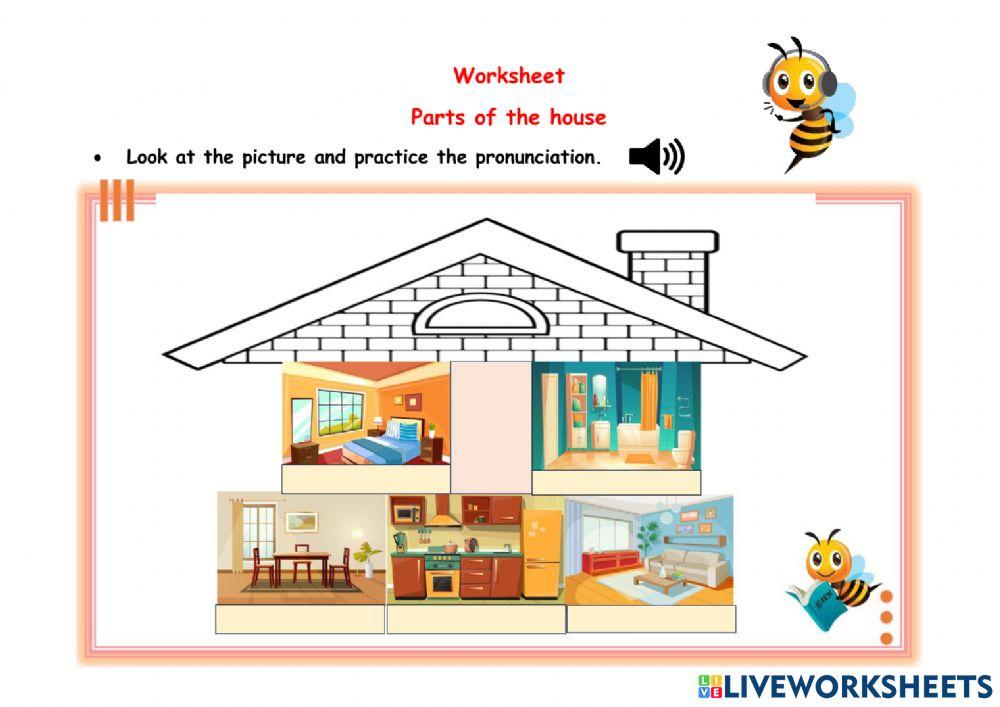 Worksheet

Parts of the house

• Look at the picture and practice the pronunciation.

LIVEWORKSHEETS